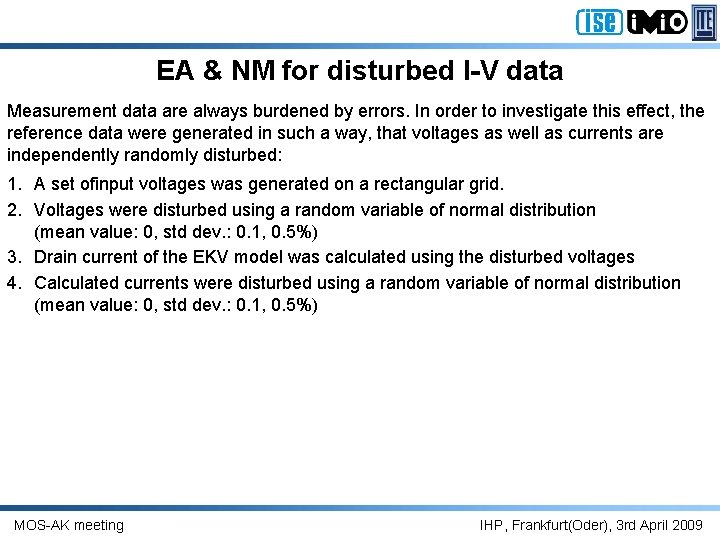 ise iMiO ITE

EA & NM for disturbed I-V data

Measurement data are always burdened by errors. In order to investigate this effect, the reference data were generated in such a way, that voltages as well as currents are independently randomly disturbed:

1. A set ofinput voltages was generated on a rectangular grid.
2. Voltages were disturbed using a random variable of normal distribution (mean value: 0, std dev.: 0.1, 0.5%)
3. Drain current of the EKV model was calculated using the disturbed voltages
4. Calculated currents were disturbed using a random variable of normal distribution (mean value: 0, std dev.: 0.1, 0.5%)

MOS-AK meeting

IHP, Frankfurt(Oder), 3rd April 2009